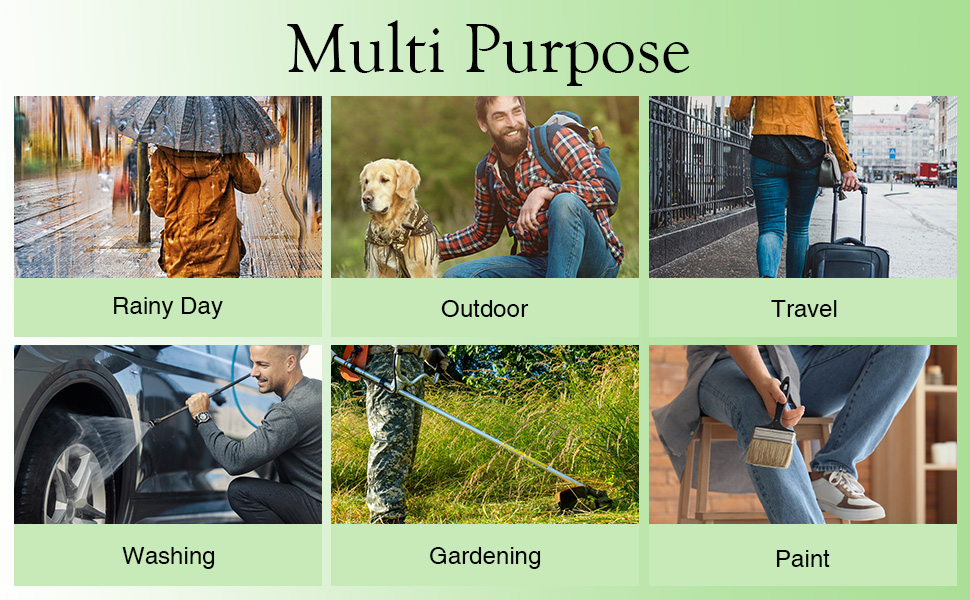 Multi Purpose

Rainy Day

Outdoor

Travel

Washing

Gardening

Paint